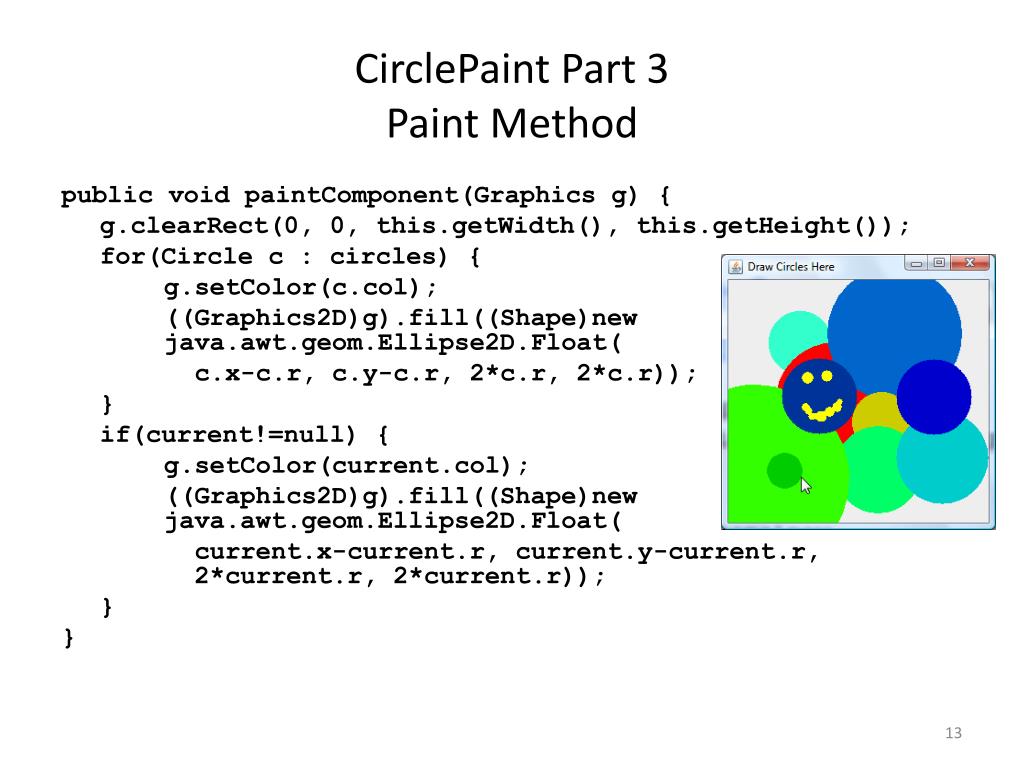 CirclePaint Part 3
Paint Method

public void paintComponent(Graphics g) {
  g.clearRect(0, 0, this.getWidth(), this.getHeight());
  for(Circle c : circles) {
      g.setColor(c.col);
      ((Graphics2D)g).fill((Shape)new
      java.awt.geom.Ellipse2D.Float(
        c.x-c.r, c.y-c.r, 2*c.r, 2*c.r));
  }
  if(current!=null) {
      g.setColor(current.col);
      ((Graphics2D)g).fill((Shape)new
      java.awt.geom.Ellipse2D.Float(
        current.x-current.r, current.y-current.r,
        2*current.r, 2*current.r));
  }
}

Draw Circles Here

13